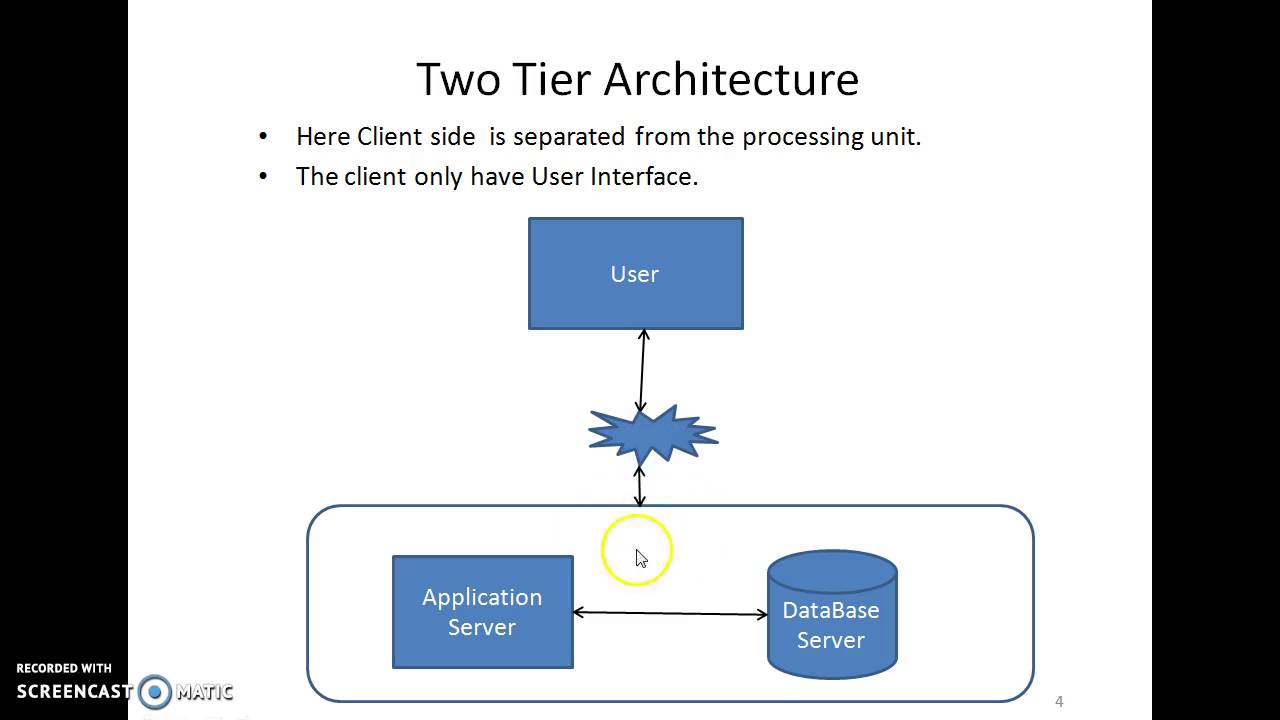 Two Tier Architecture

• Here Client side is separated from the processing unit.
• The client only have User Interface.

User

Application Server

DataBase Server

4

RECORDED WITH
SCREENCAST MATIC